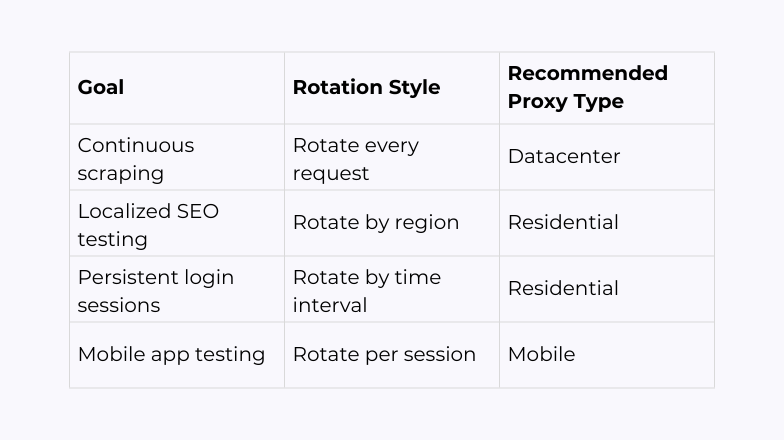 | Goal | Rotation Style | Recommended Proxy Type |
|---|---|---|
| Continuous scraping | Rotate every request | Datacenter |
| Localized SEO testing | Rotate by region | Residential |
| Persistent login sessions | Rotate by time interval | Residential |
| Mobile app testing | Rotate per session | Mobile |